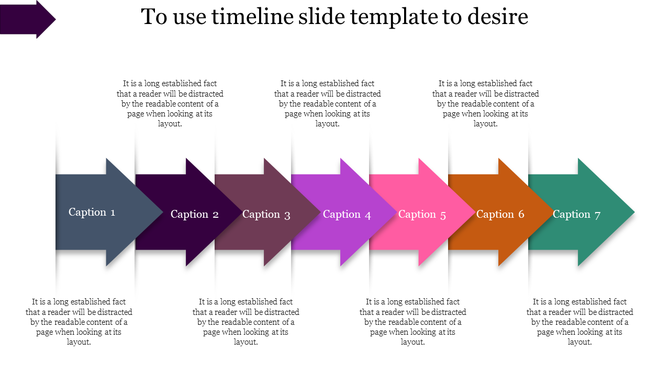 To use timeline slide template to desire

It is a long established fact that a reader will be distracted by the readable content of a page when looking at its layout.

It is a long established fact that a reader will be distracted by the readable content of a page when looking at its layout.

It is a long established fact that a reader will be distracted by the readable content of a page when looking at its layout.

Caption 1

Caption 2

Caption 3

Caption 4

Caption 5

Caption 6

Caption 7

It is a long established fact that a reader will be distracted by the readable content of a page when looking at its layout.

It is a long established fact that a reader will be distracted by the readable content of a page when looking at its layout.

It is a long established fact that a reader will be distracted by the readable content of a page when looking at its layout.

It is a long established fact that a reader will be distracted by the readable content of a page when looking at its layout.